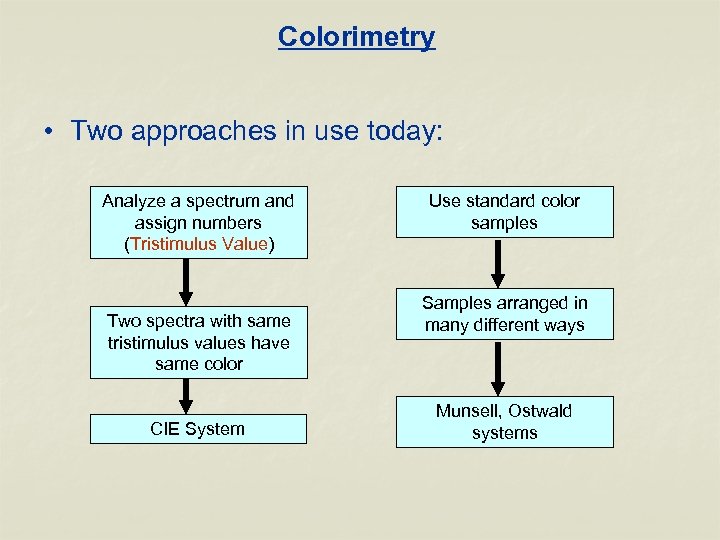 Colorimetry

• Two approaches in use today:

Analyze a spectrum and assign numbers (Tristimulus Value)

Two spectra with same tristimulus values have same color

CIE System

Use standard color samples

Samples arranged in many different ways

Munsell, Ostwald systems